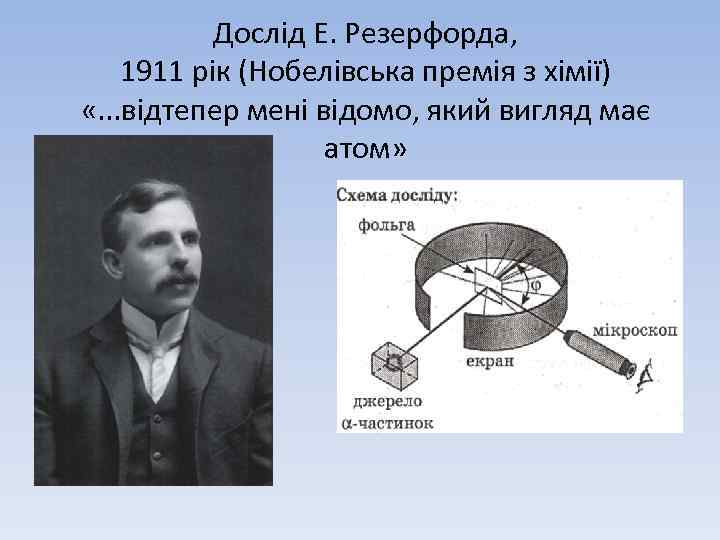 Дослід Е. Резерфорда,
1911 рік (Нобелівська премія з хімії)
«...відтепер мені відомо, який вигляд має атом»

Схема досліду:
фольга
$\varphi$
мікроскоп
екран
джерело
$\alpha$-частинок